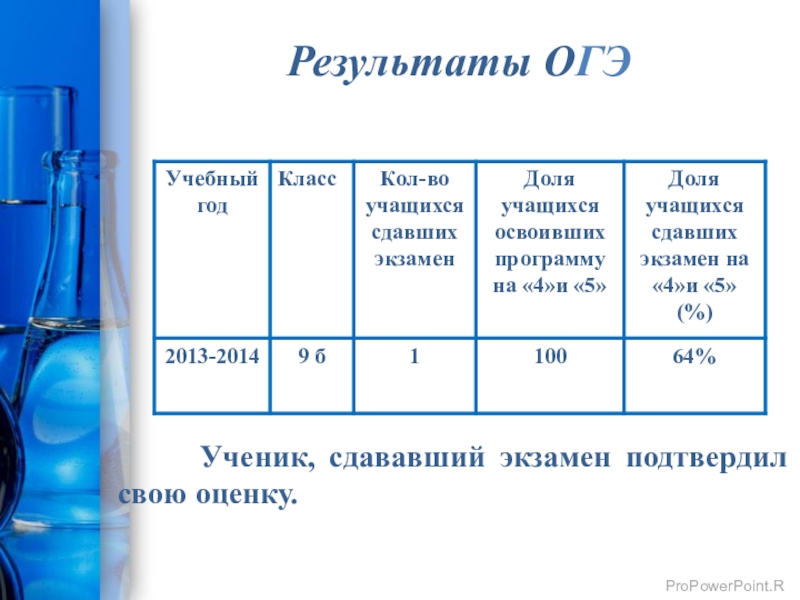 Результаты ОГЭ

| Учебный год | Класс | Кол-во учащихся сдавших экзамен | Доля учащихся освоивших программу на «4»и «5» | Доля учащихся сдавших экзамен на «4»и «5» (%) |
|---|---|---|---|---|
| 2013-2014 | 9 б | 1 | 100 | 64% |

Ученик, сдававший экзамен подтвердил свою оценку.

ProPowerPoint.R